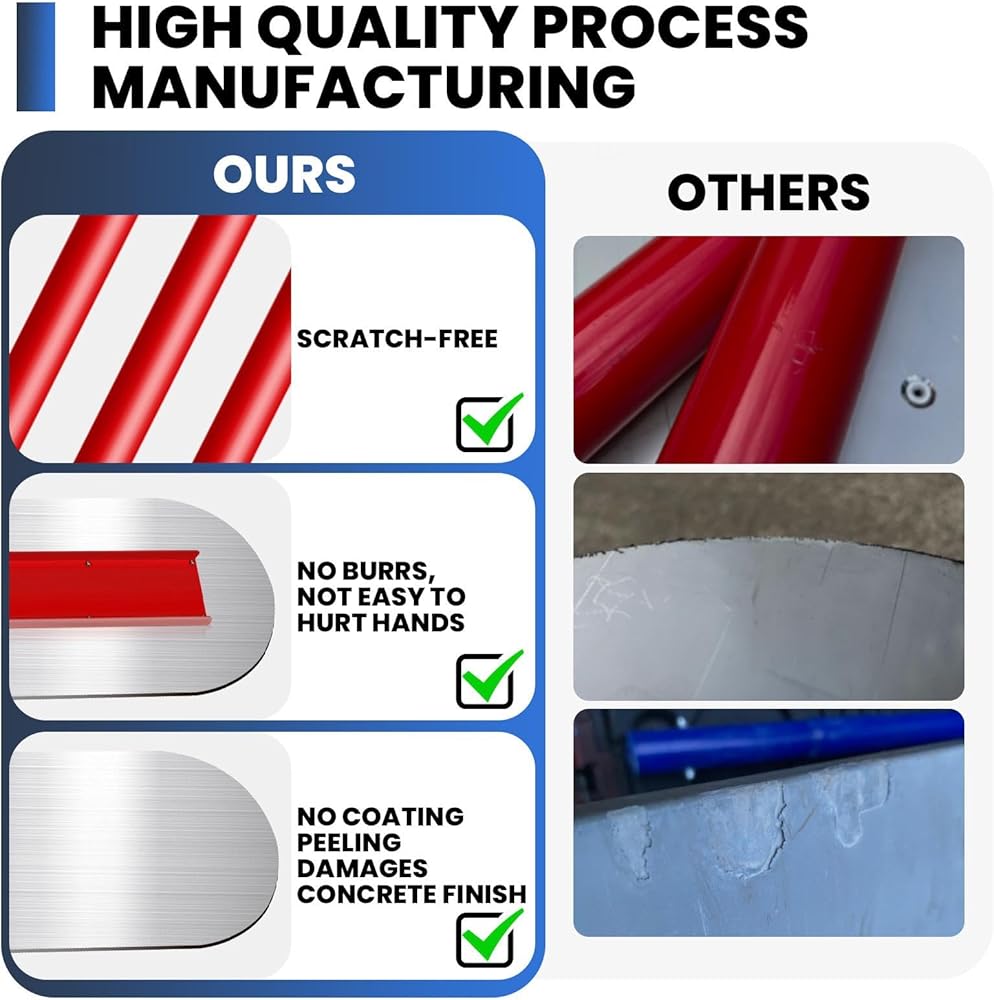 HIGH QUALITY PROCESS MANUFACTURING

OURS

SCRATCH-FREE

NO BURRS, NOT EASY TO HURT HANDS

NO COATING PEELING DAMAGES CONCRETE FINISH

OTHERS